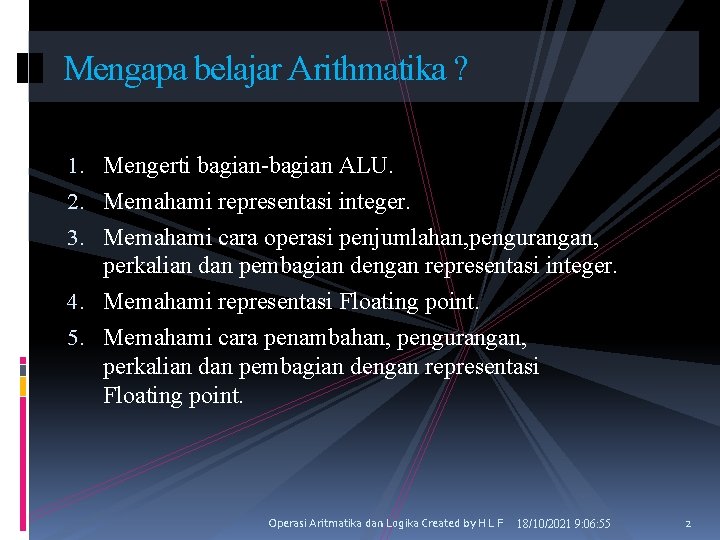 Mengapa belajar Arithmatika ?

1. Mengerti bagian-bagian ALU.
2. Memahami representasi integer.
3. Memahami cara operasi penjumlahan,pengurangan, perkalian dan pembagian dengan representasi integer.
4. Memahami representasi Floating point.
5. Memahami cara penambahan, pengurangan, perkalian dan pembagian dengan representasi Floating point.

Operasi Aritmatika dan Logika Created by H L F 18/10/2021 9:06:55 2